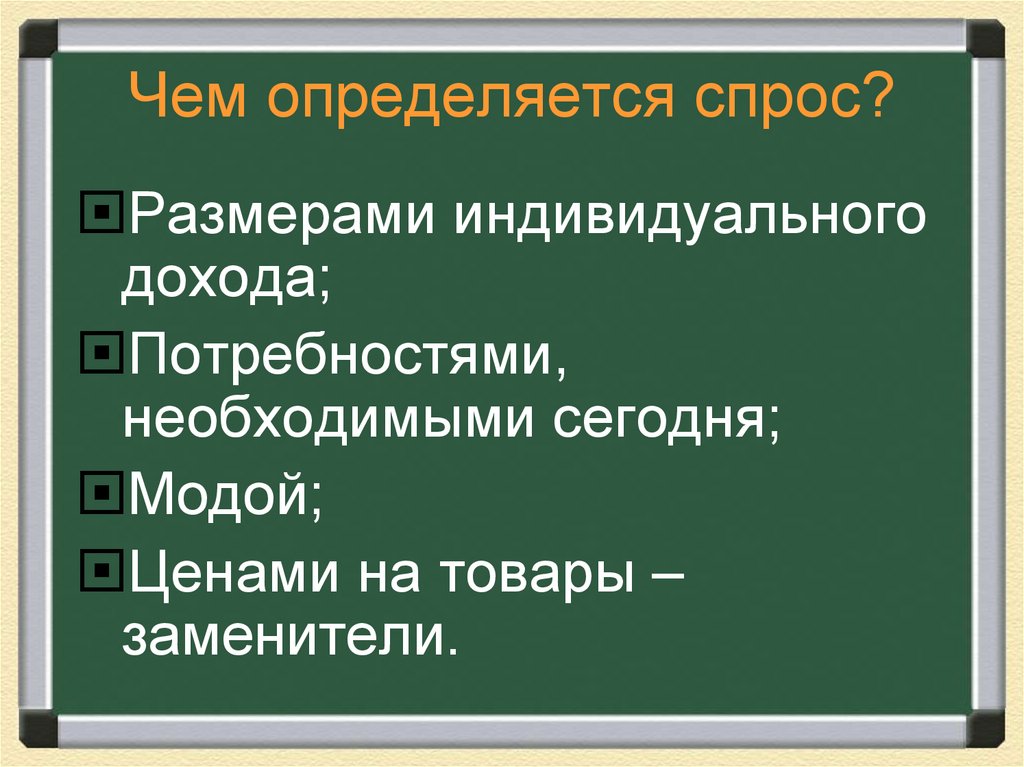 Чем определяется спрос?

Размерами индивидуального дохода;

Потребностями, необходимыми сегодня;

Модой;

Ценами на товары – заменители.